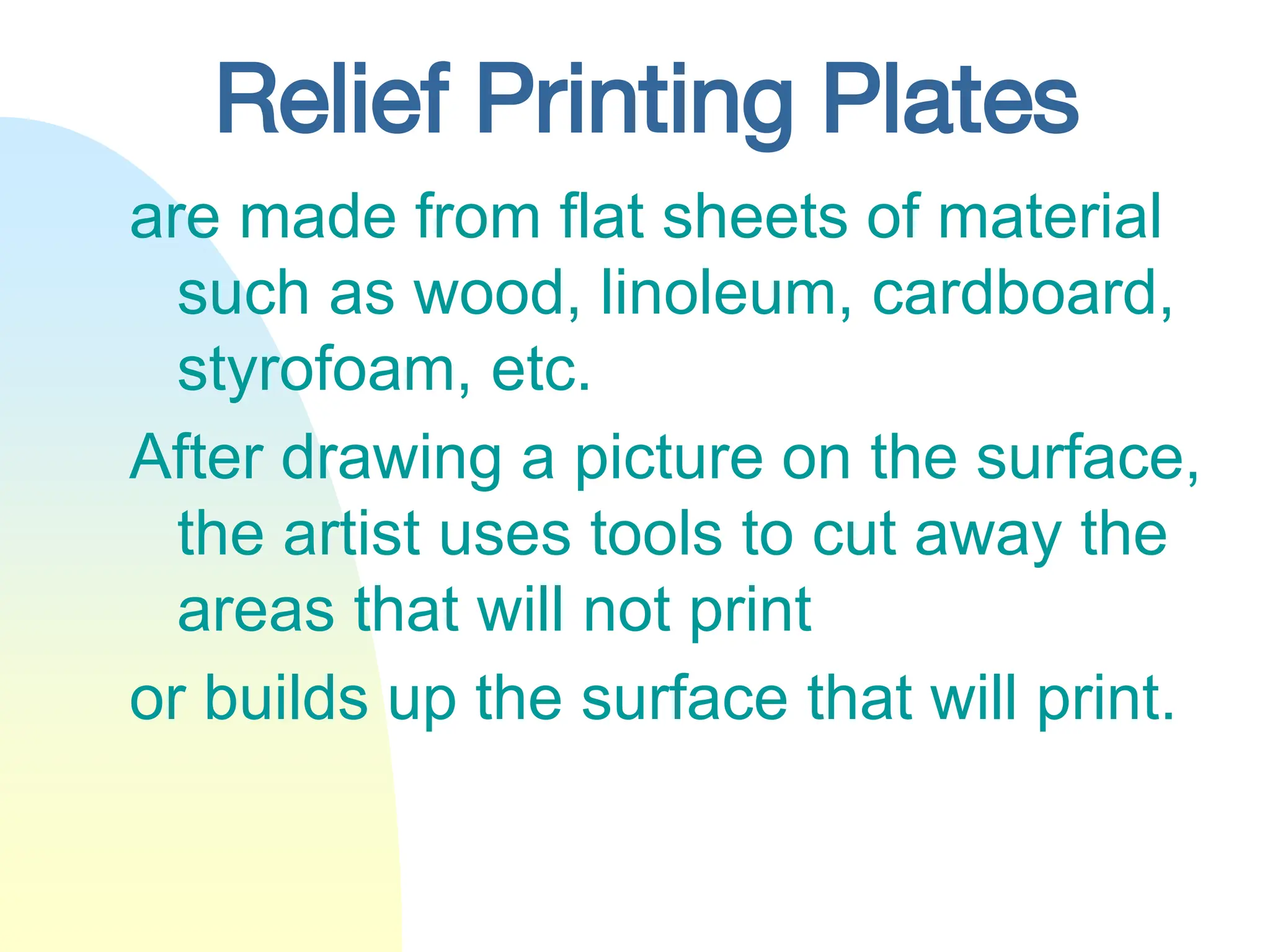 Relief Printing Plates

are made from flat sheets of material such as wood, linoleum, cardboard, styrofoam, etc.

After drawing a picture on the surface, the artist uses tools to cut away the areas that will not print

or builds up the surface that will print.